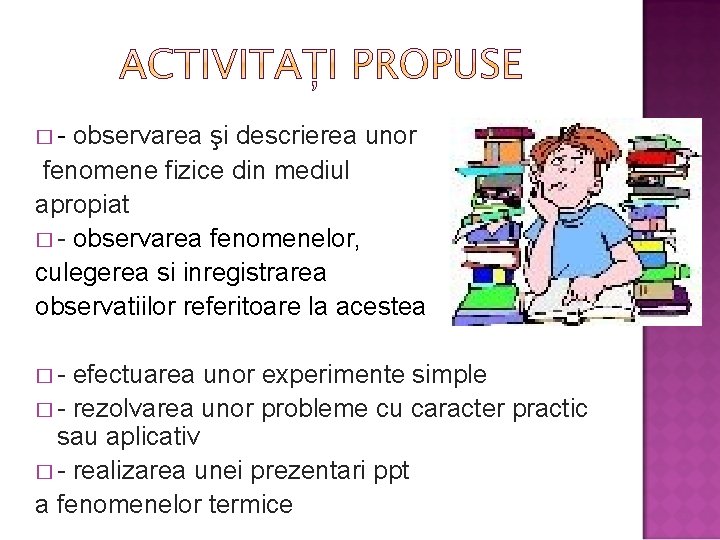 ACTIVITAȚI PROPUSE

□ - observarea şi descrierea unor fenomene fizice din mediul apropiat

□ - observarea fenomenelor, culegerea si inregistrarea observatiilor referitoare la acestea

□ - efectuarea unor experimente simple

□ - rezolvarea unor probleme cu caracter practic sau aplicativ

□ - realizarea unei prezentari ppt a fenomenelor termice